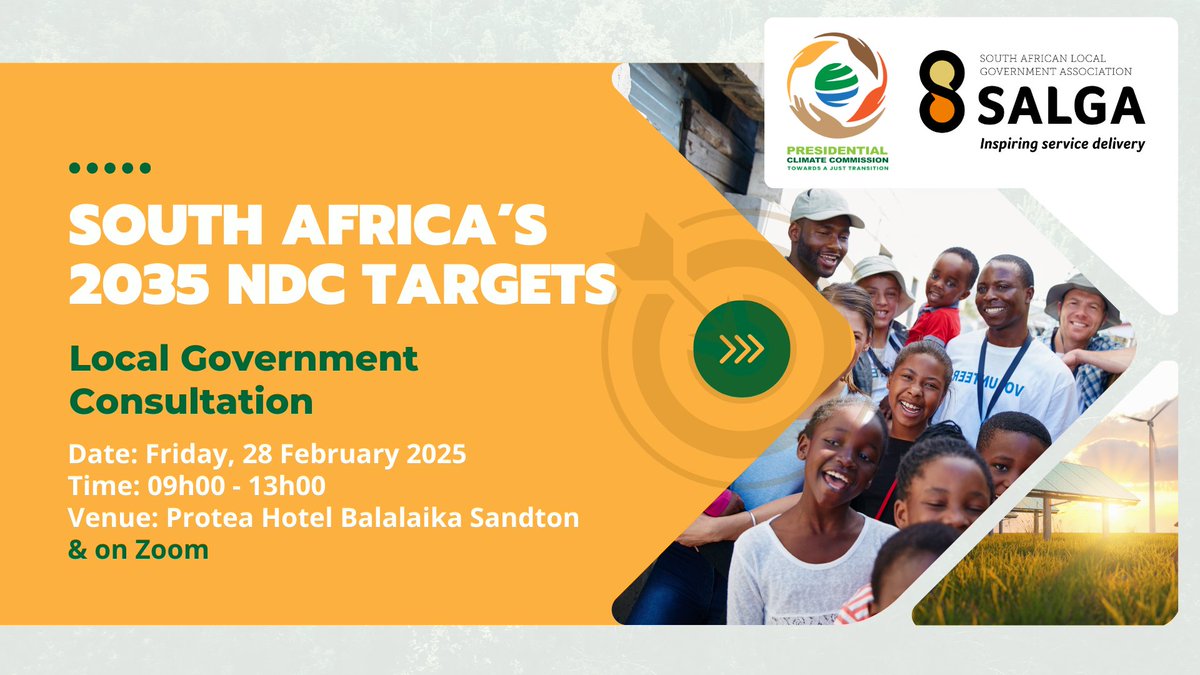 PRESIDENTIAL CLIMATE COMMISSION
TOWARDS A JUST TRANSITION

SOUTH AFRICAN LOCAL GOVERNMENT ASSOCIATION
SALGA
Inspiring service delivery

SOUTH AFRICA'S 2035 NDC TARGETS

Local Government Consultation

Date: Friday, 28 February 2025
Time: 09h00 - 13h00
Venue: Protea Hotel Balalaika Sandton
& on Zoom

VOLUNTEER